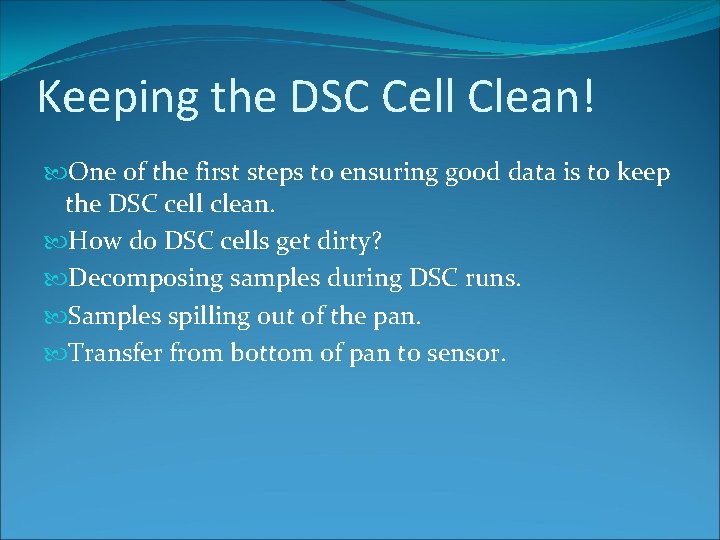 Keeping the DSC Cell Clean!

One of the first steps to ensuring good data is to keep the DSC cell clean.

How do DSC cells get dirty?

Decomposing samples during DSC runs.

Samples spilling out of the pan.

Transfer from bottom of pan to sensor.